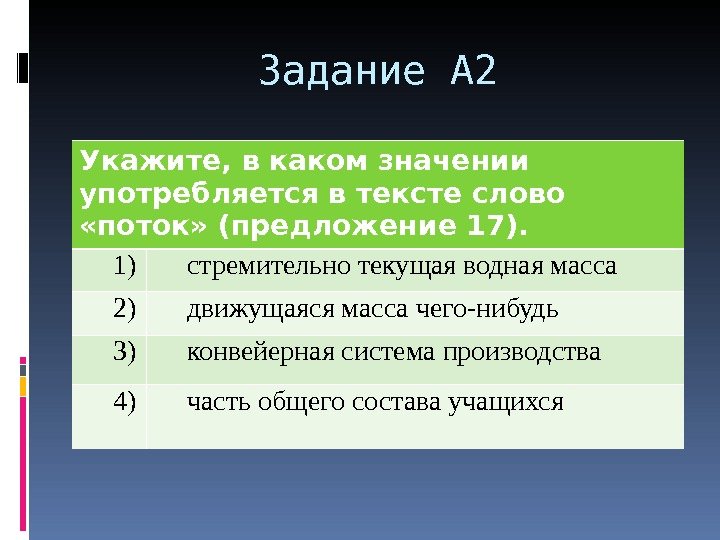 Задание А2

| Укажите, в каком значении употребляется в тексте слово «поток» (предложение 17). | |
|---|---|
| 1) | стремительно текущая водная масса |
| 2) | движущаяся масса чего-нибудь |
| 3) | конвейерная система производства |
| 4) | часть общего состава учащихся |